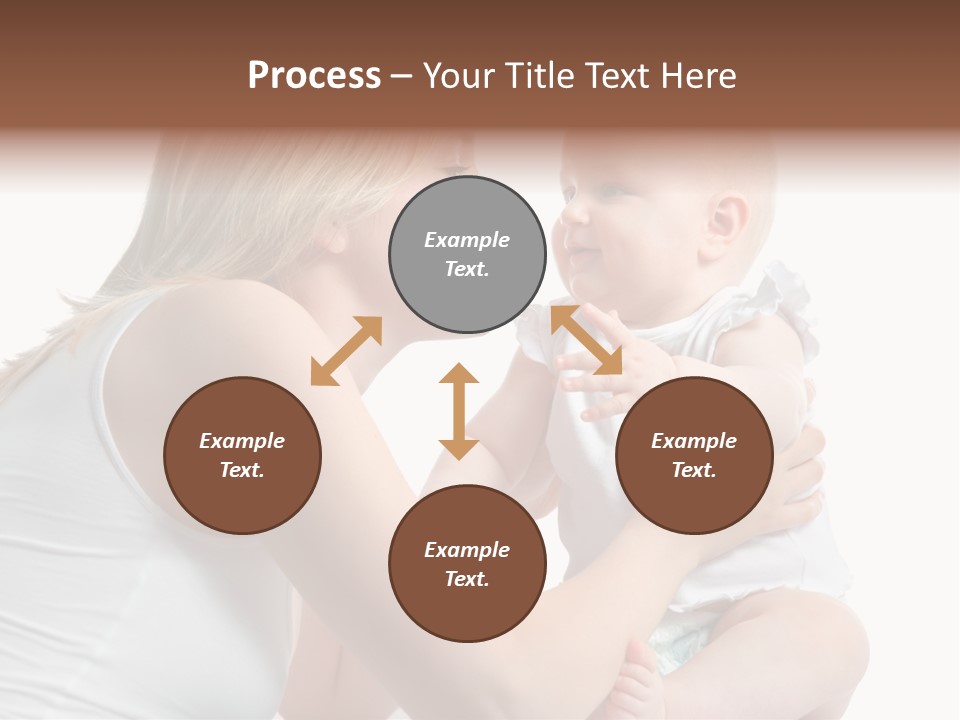 Process – Your Title Text Here

Example Text.

Example Text.

Example Text.

Example Text.